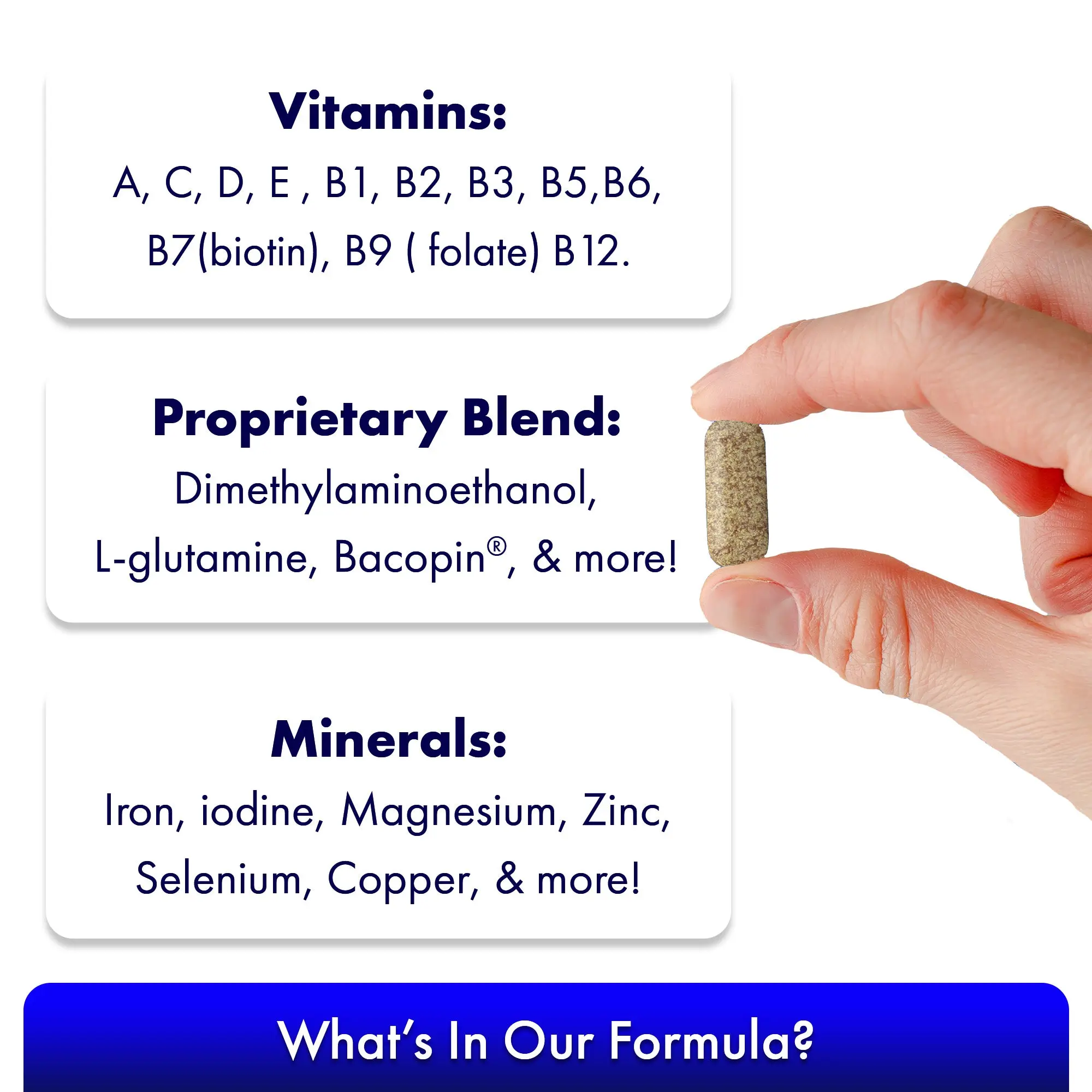 Vitamins:
A, C, D, E , B1, B2, B3, B5,B6, B7(biotin), B9 ( folate) B12.

Proprietary Blend:
Dimethylaminoethanol, L-glutamine, Bacopin®, & more!

Minerals:
Iron, iodine, Magnesium, Zinc, Selenium, Copper, & more!

What's In Our Formula?